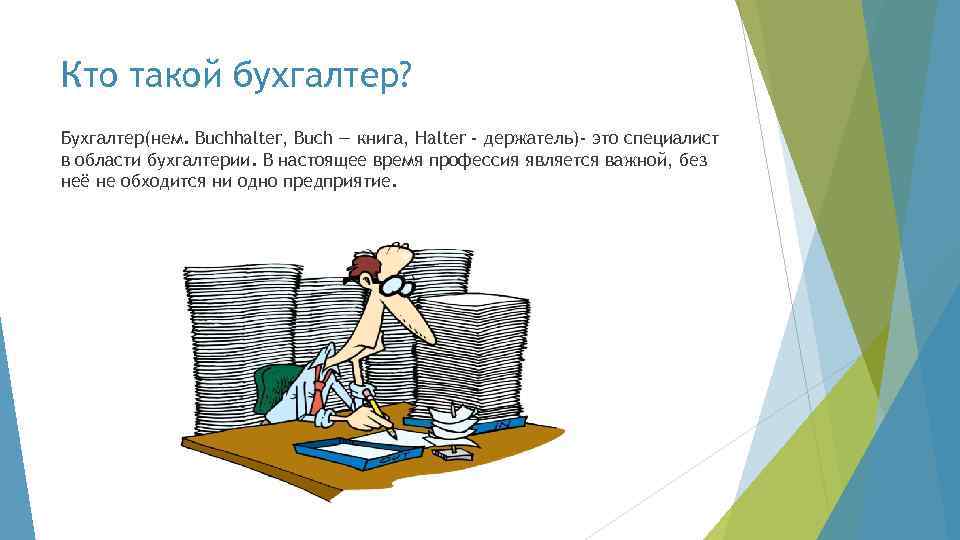 Кто такой бухгалтер?

Бухгалтер(нем. Buchhalter, Buch — книга, Halter - держатель)- это специалист в области бухгалтерии. В настоящее время профессия является важной, без неё не обходится ни одно предприятие.